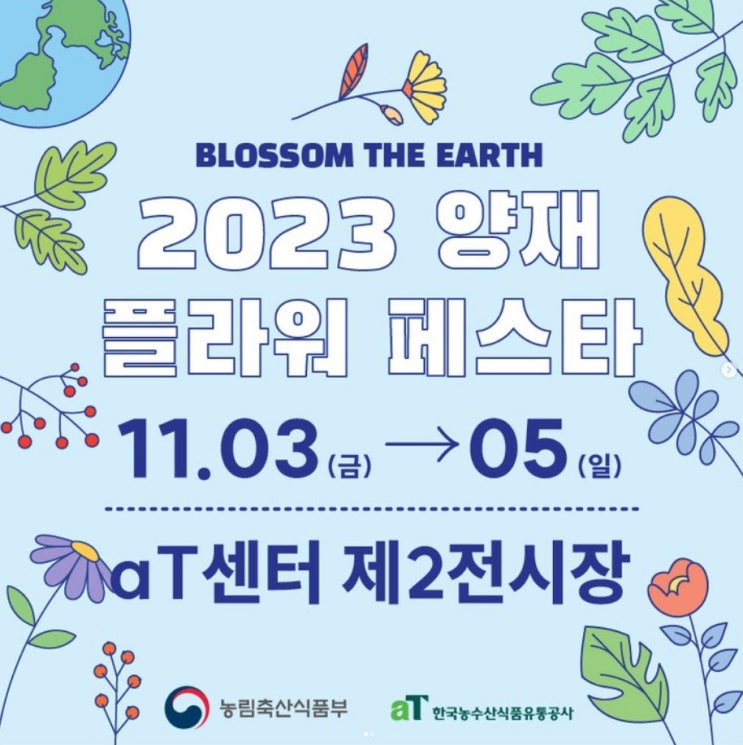 BLOSSOM THE EARTH

2023 양재 플라워 페스타

11.03(금) → 05(일)

aT센터 제2전시장

농림축산식품부

aT 한국농수산식품유통공사